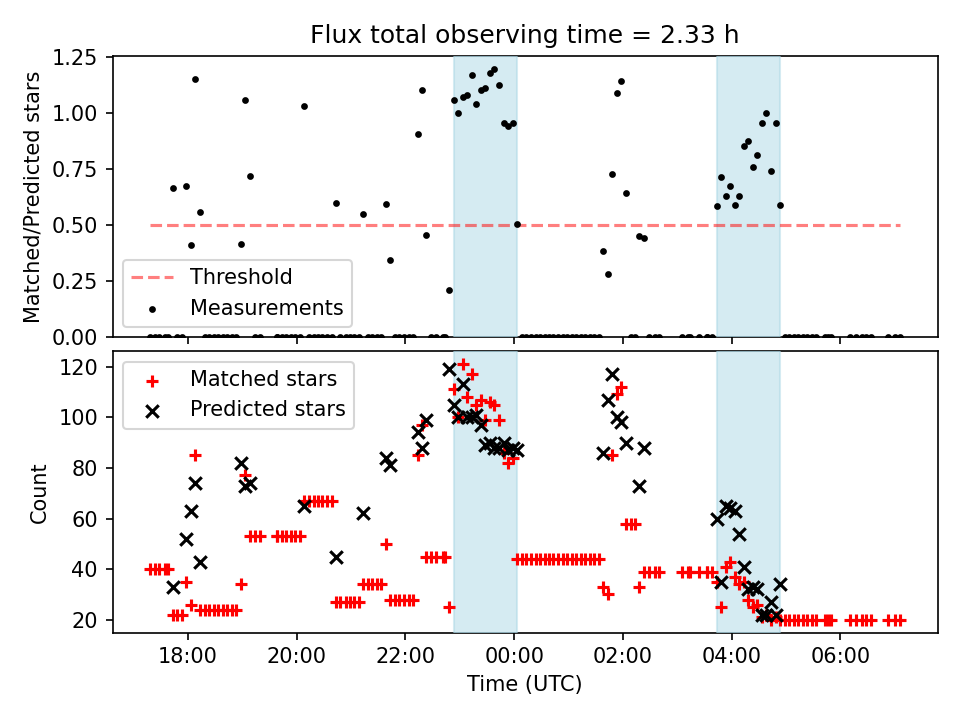 Flux total observing time = 2.33 h

Matched/Predicted stars

1.25
1.00
0.75
0.50
0.25
0.00

Threshold
Measurements

Count

120
100
80
60
40
20

Matched stars
Predicted stars

18:00
20:00
22:00
00:00
02:00
04:00
06:00

Time (UTC)